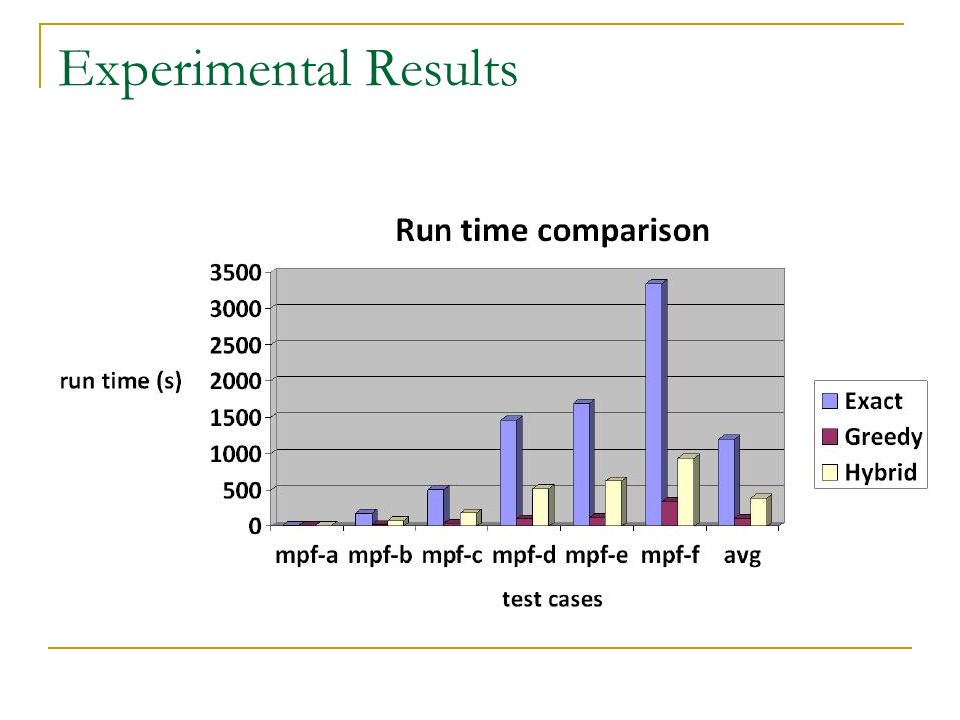 Experimental Results

Run time comparison

run time (s)

3500
3000
2500
2000
1500
1000
500
0

mpf-a mpf-b mpf-c mpf-d mpf-e mpf-f avg

test cases

Exact
Greedy
Hybrid